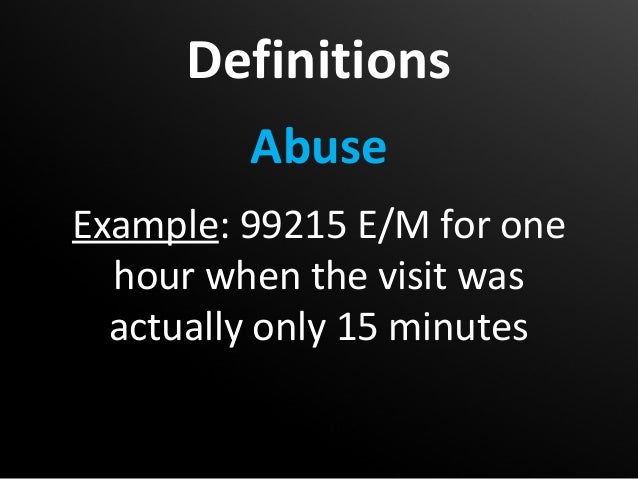 Definitions

Abuse

Example: 99215 E/M for one hour when the visit was actually only 15 minutes